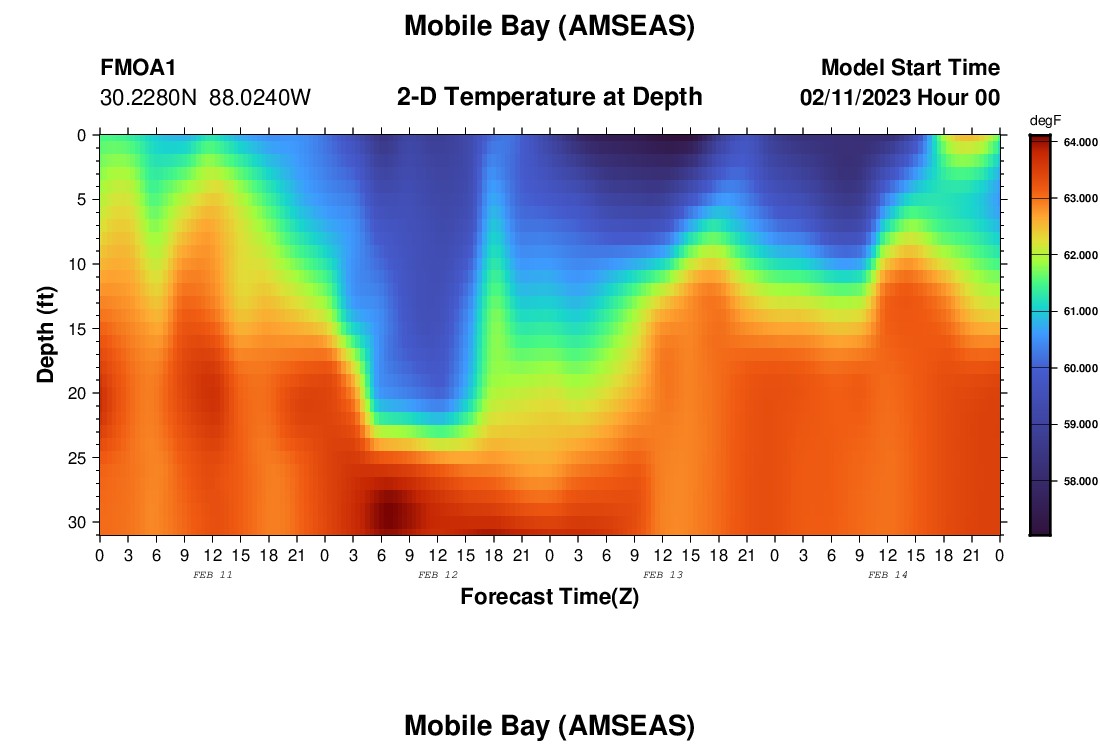 Mobile Bay (AMSEAS)

FMOA1
30.2280N 88.0240W

2-D Temperature at Depth

Model Start Time
02/11/2023 Hour 00

degF
64.000
63.000
62.000
61.000
60.000
59.000
58.000

Depth (ft)
0
5
10
15
20
25
30

0 3 6 9 12 15 18 21 0 3 6 9 12 15 18 21 0 3 6 9 12 15 18 21 0 3 6 9 12 15 18 21 0

FEB 11
FEB 12
FEB 13
FEB 14

Forecast Time(Z)

Mobile Bay (AMSEAS)